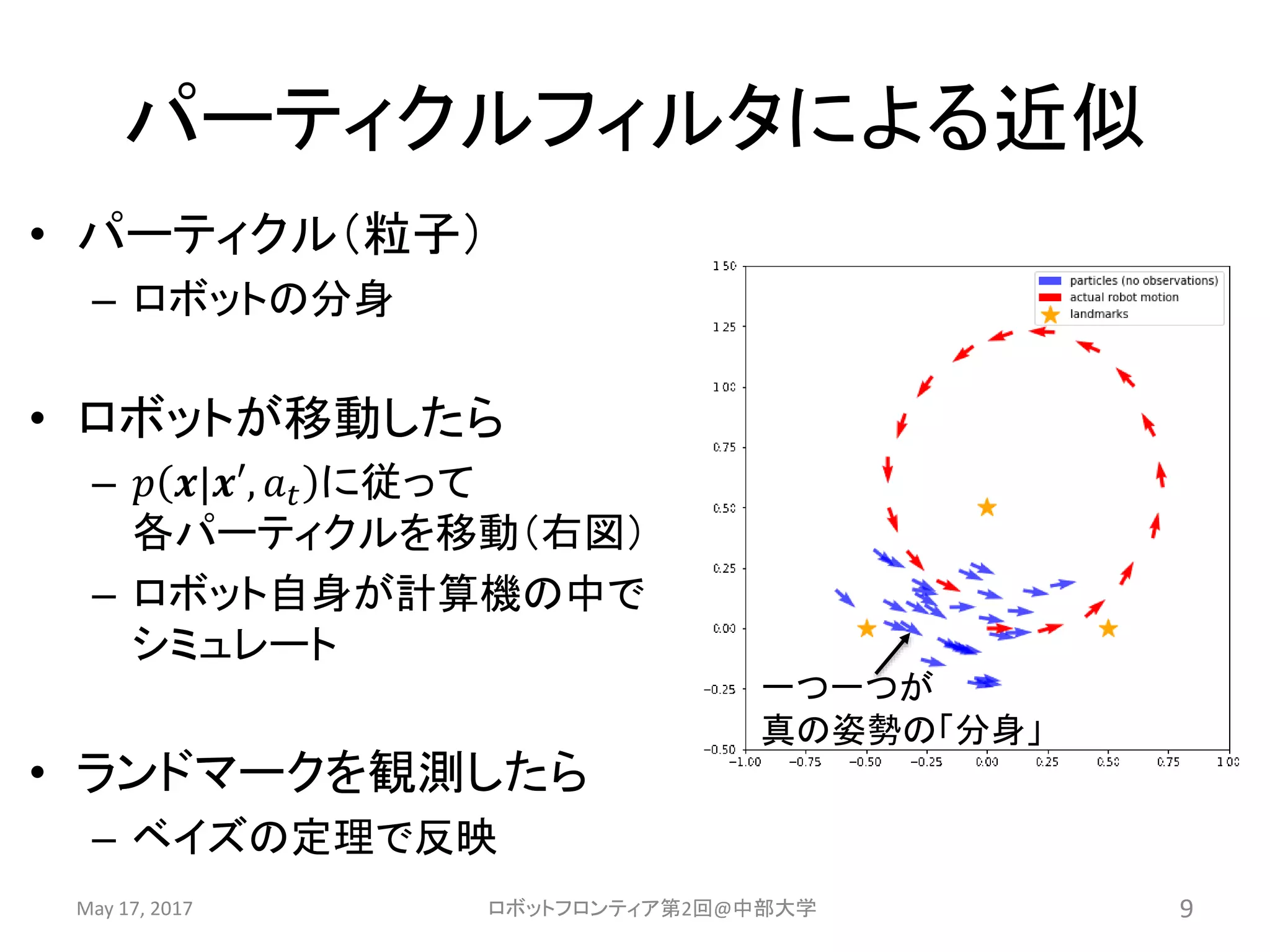 パーティクルフィルタによる近似

• パーティクル（粒子）
  – ロボットの分身

• ロボットが移動したら
  – $p(\boldsymbol{x}|\boldsymbol{x}', a_t)$に従って各パーティクルを移動（右図）
  – ロボット自身が計算機の中でシミュレート

• ランドマークを観測したら
  – ベイズの定理で反映

particles (no observations)
actual robot motion
landmarks

1.50
1.25
1.00
0.75
0.50
0.25
0.00
−0.25
−0.50
−1.00
−0.75
−0.50
−0.25
0.00
0.25
0.50
0.75
1.00

一つ一つが
真の姿勢の「分身」

May 17, 2017
ロボットフロンティア第2回@中部大学
9